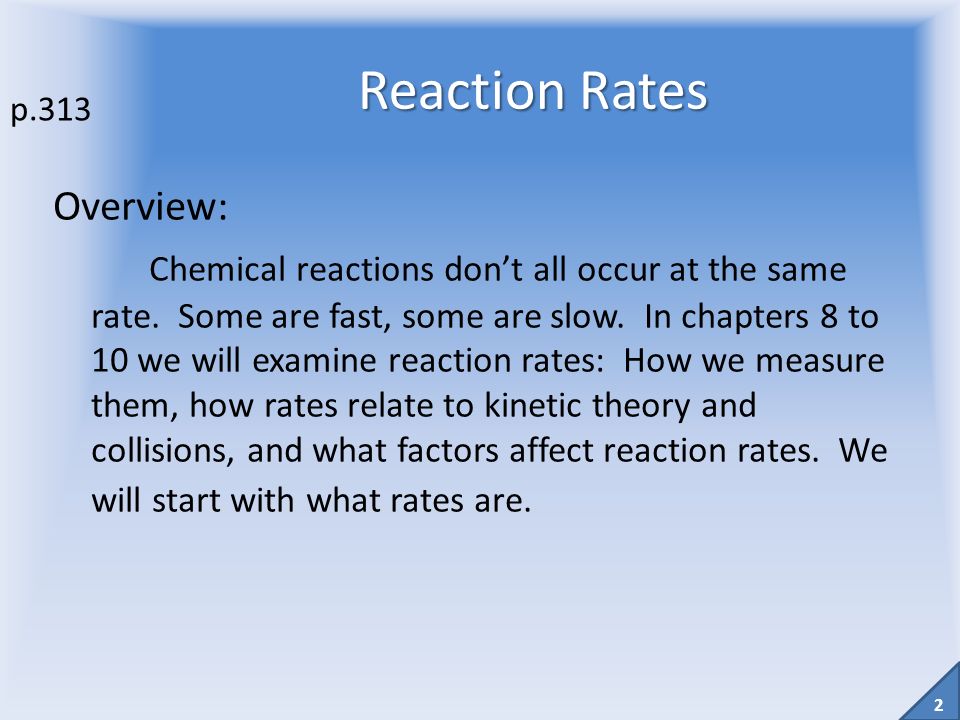 p.313

Reaction Rates

Overview:

Chemical reactions don’t all occur at the same rate. Some are fast, some are slow. In chapters 8 to 10 we will examine reaction rates: How we measure them, how rates relate to kinetic theory and collisions, and what factors affect reaction rates. We will start with what rates are.

2